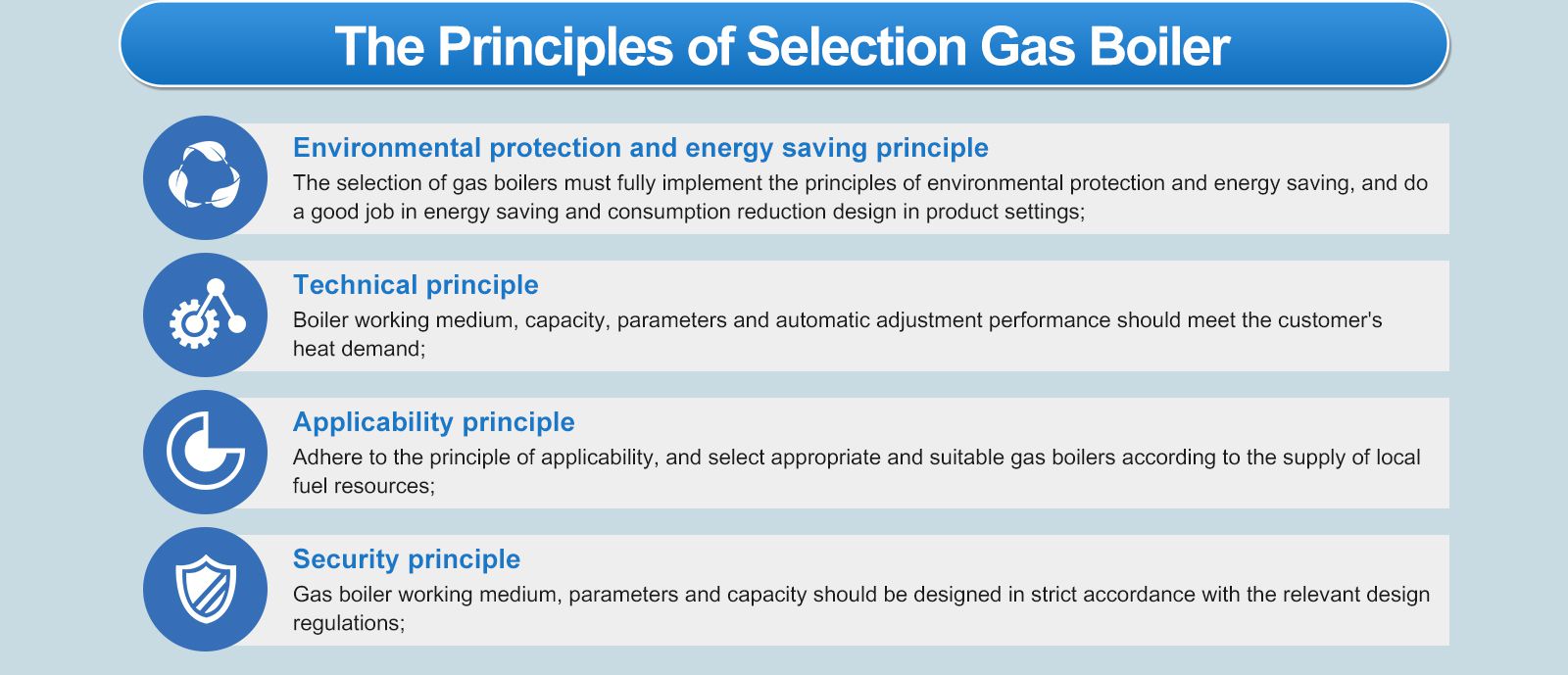 The Principles of Selection Gas Boiler

Environmental protection and energy saving principle

The selection of gas boilers must fully implement the principles of environmental protection and energy saving, and do a good job in energy saving and consumption reduction design in product settings;

Technical principle

Boiler working medium, capacity, parameters and automatic adjustment performance should meet the customer's heat demand;

Applicability principle

Adhere to the principle of applicability, and select appropriate and suitable gas boilers according to the supply of local fuel resources;

Security principle

Gas boiler working medium, parameters and capacity should be designed in strict accordance with the relevant design regulations;